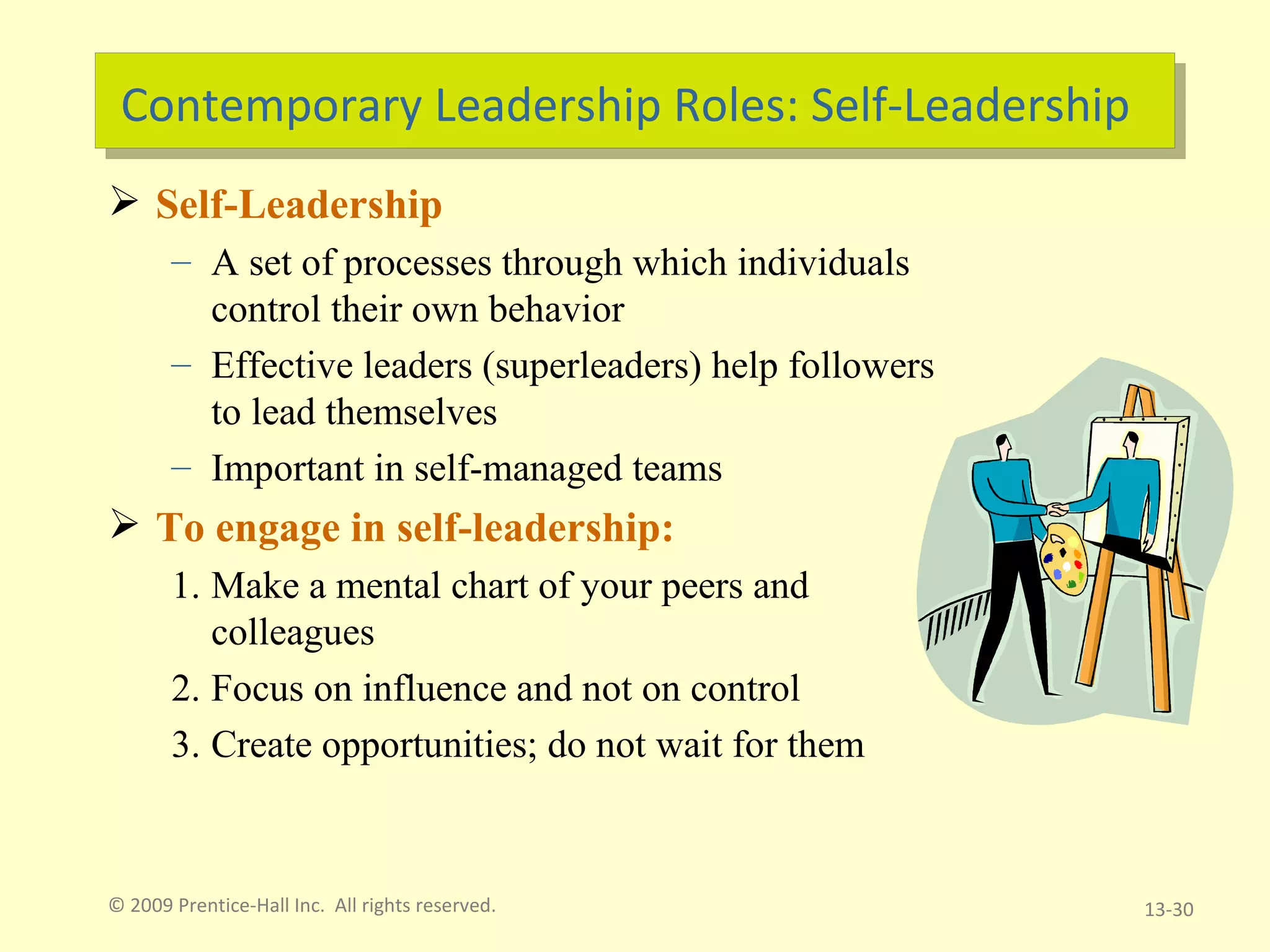 Contemporary Leadership Roles: Self-Leadership

➢ Self-Leadership

– A set of processes through which individuals control their own behavior

– Effective leaders (superleaders) help followers to lead themselves

– Important in self-managed teams

➢ To engage in self-leadership:

1. Make a mental chart of your peers and colleagues

2. Focus on influence and not on control

3. Create opportunities; do not wait for them

© 2009 Prentice-Hall Inc. All rights reserved.

13-30